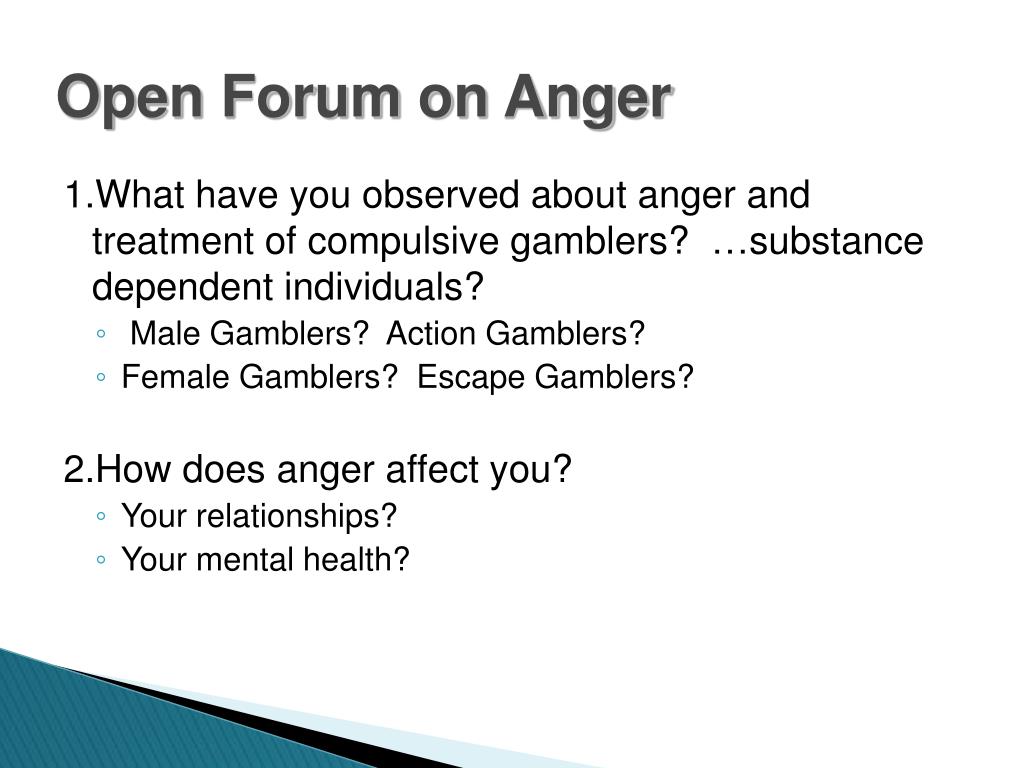 Open Forum on Anger

1.What have you observed about anger and treatment of compulsive gamblers? …substance dependent individuals?

◦ Male Gamblers? Action Gamblers?
◦ Female Gamblers? Escape Gamblers?

2.How does anger affect you?

◦ Your relationships?
◦ Your mental health?